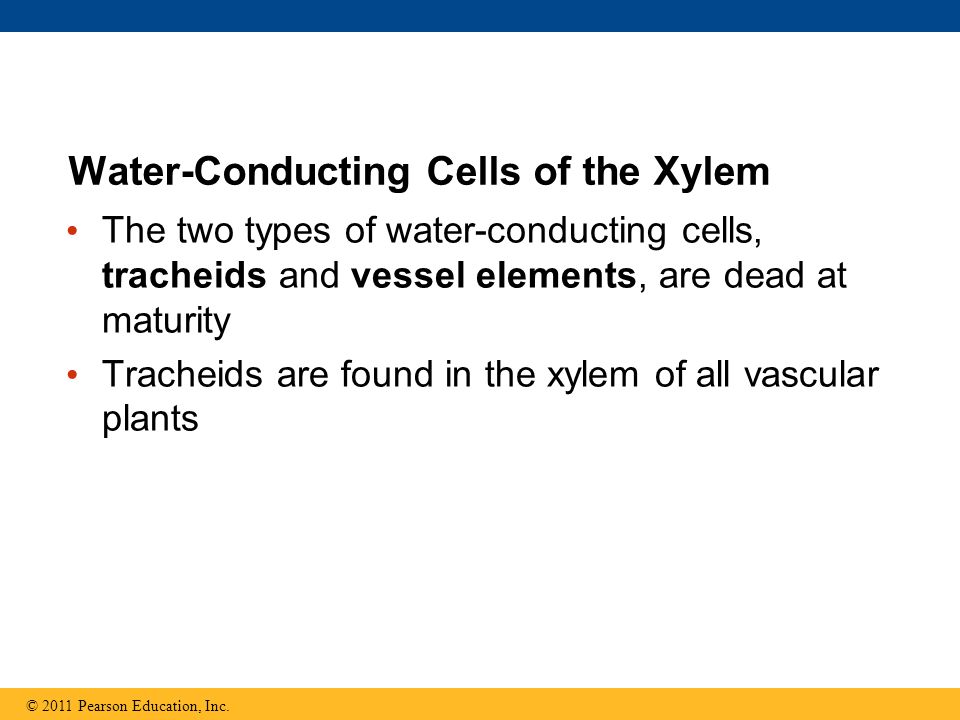 Water-Conducting Cells of the Xylem

• The two types of water-conducting cells, tracheids and vessel elements, are dead at maturity

• Tracheids are found in the xylem of all vascular plants

© 2011 Pearson Education, Inc.